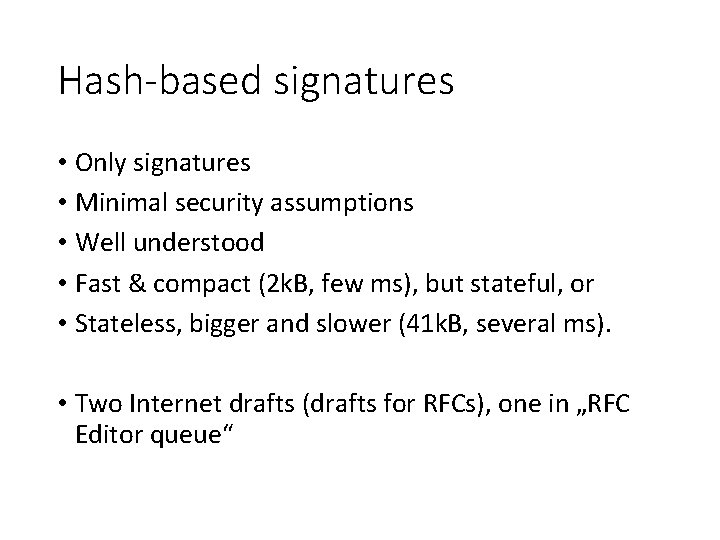 Hash-based signatures

• Only signatures
• Minimal security assumptions
• Well understood
• Fast & compact (2kB, few ms), but stateful, or
• Stateless, bigger and slower (41kB, several ms).

• Two Internet drafts (drafts for RFCs), one in „RFC Editor queue“